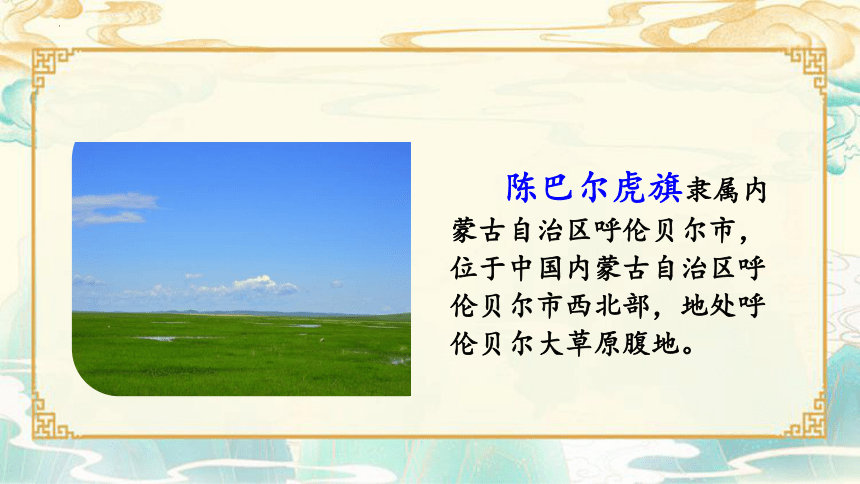 陈巴尔虎旗隶属内蒙古自治区呼伦贝尔市，位于中国内蒙古自治区呼伦贝尔市西北部，地处呼伦贝尔大草原腹地。